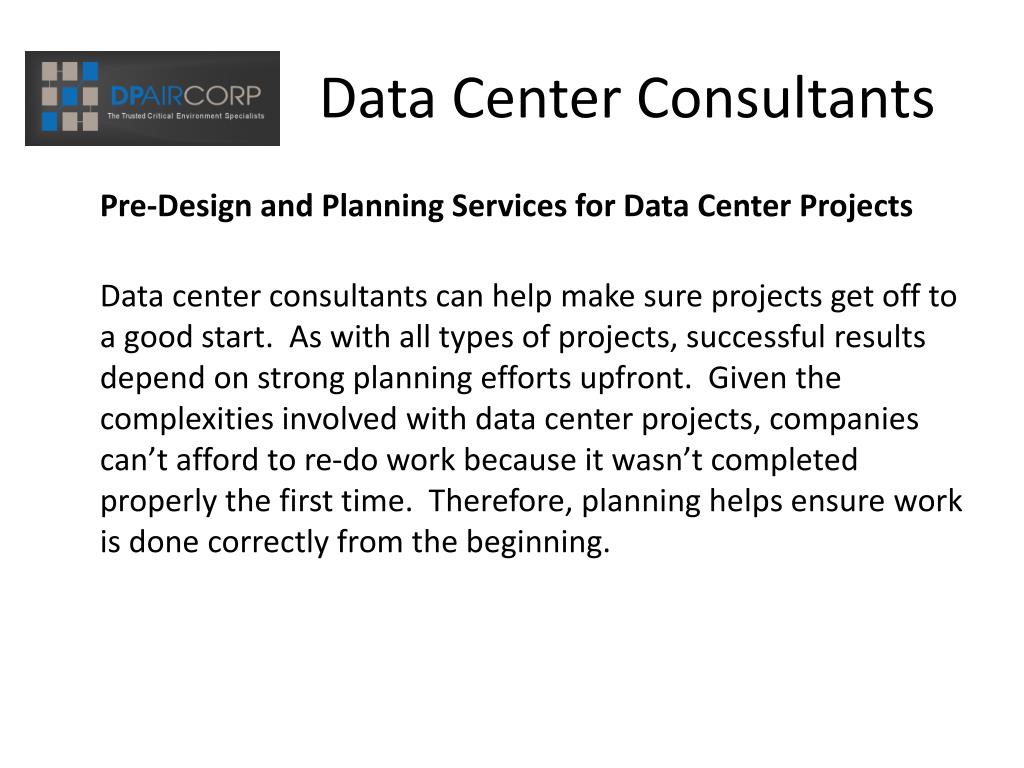 DPAIRCORP
The Trusted Critical Environment Specialists

Data Center Consultants

Pre-Design and Planning Services for Data Center Projects

Data center consultants can help make sure projects get off to a good start. As with all types of projects, successful results depend on strong planning efforts upfront. Given the complexities involved with data center projects, companies can’t afford to re-do work because it wasn’t completed properly the first time. Therefore, planning helps ensure work is done correctly from the beginning.